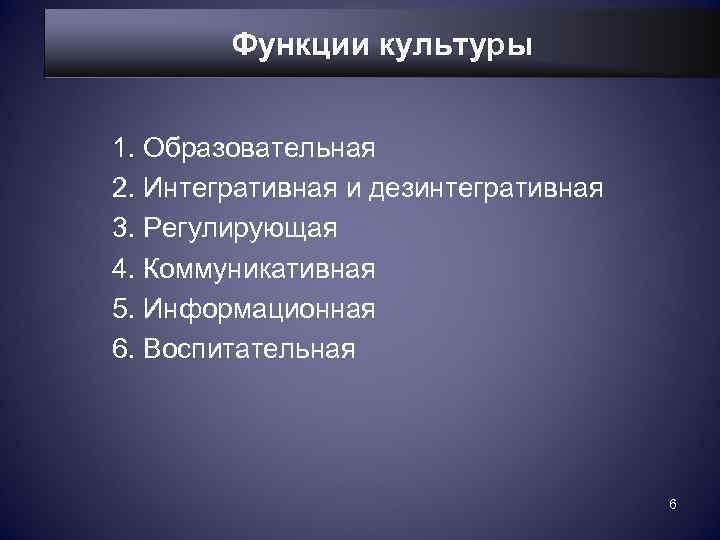 Функции культуры

1. Образовательная
2. Интегративная и дезинтегративная
3. Регулирующая
4. Коммуникативная
5. Информационная
6. Воспитательная

6